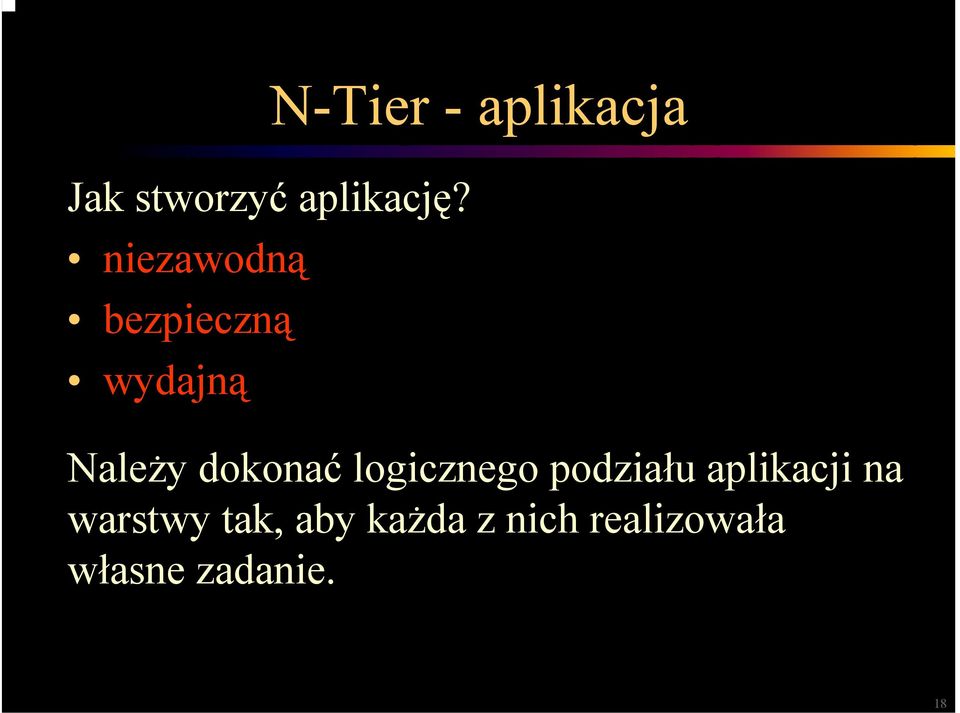 N-Tier - aplikacja

Jak stworzyć aplikację?

• niezawodną
• bezpieczną
• wydajną

Należy dokonać logicznego podziału aplikacji na warstwy tak, aby każda z nich realizowała własne zadanie.

18